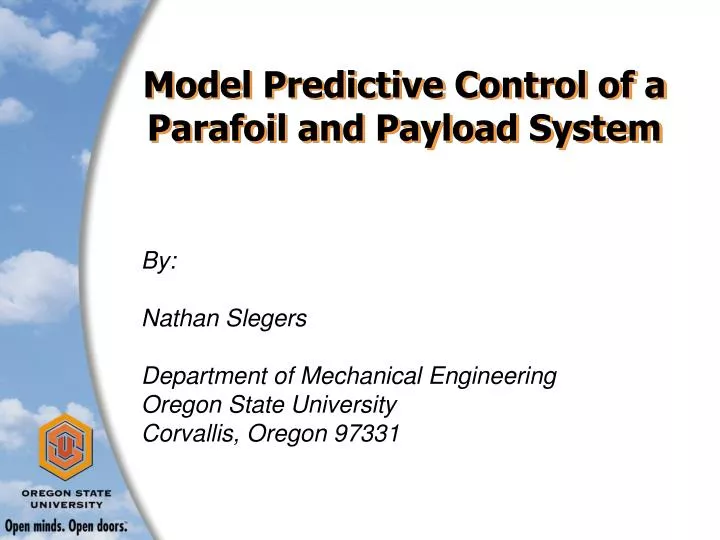 Model Predictive Control of a Parafoil and Payload System

By:

Nathan Slegers

Department of Mechanical Engineering
Oregon State University
Corvallis, Oregon 97331

OREGON STATE UNIVERSITY
Open minds. Open doors.